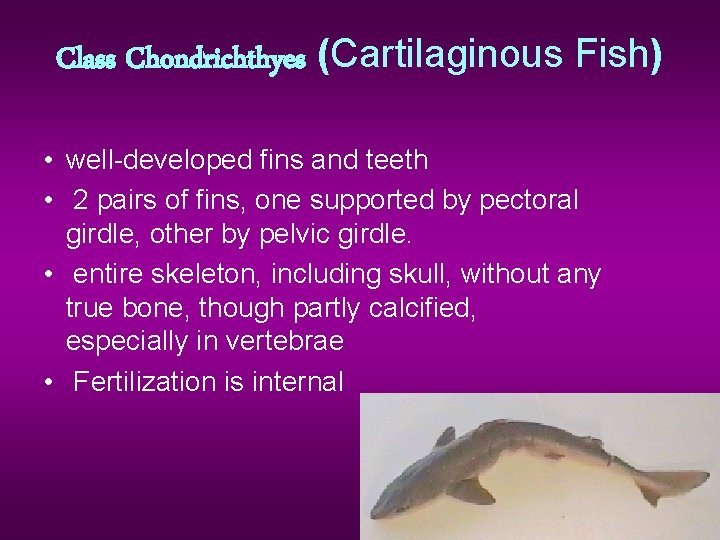 Class Chondrichthyes (Cartilaginous Fish)

• well-developed fins and teeth
• 2 pairs of fins, one supported by pectoral girdle, other by pelvic girdle.
• entire skeleton, including skull, without any true bone, though partly calcified, especially in vertebrae
• Fertilization is internal